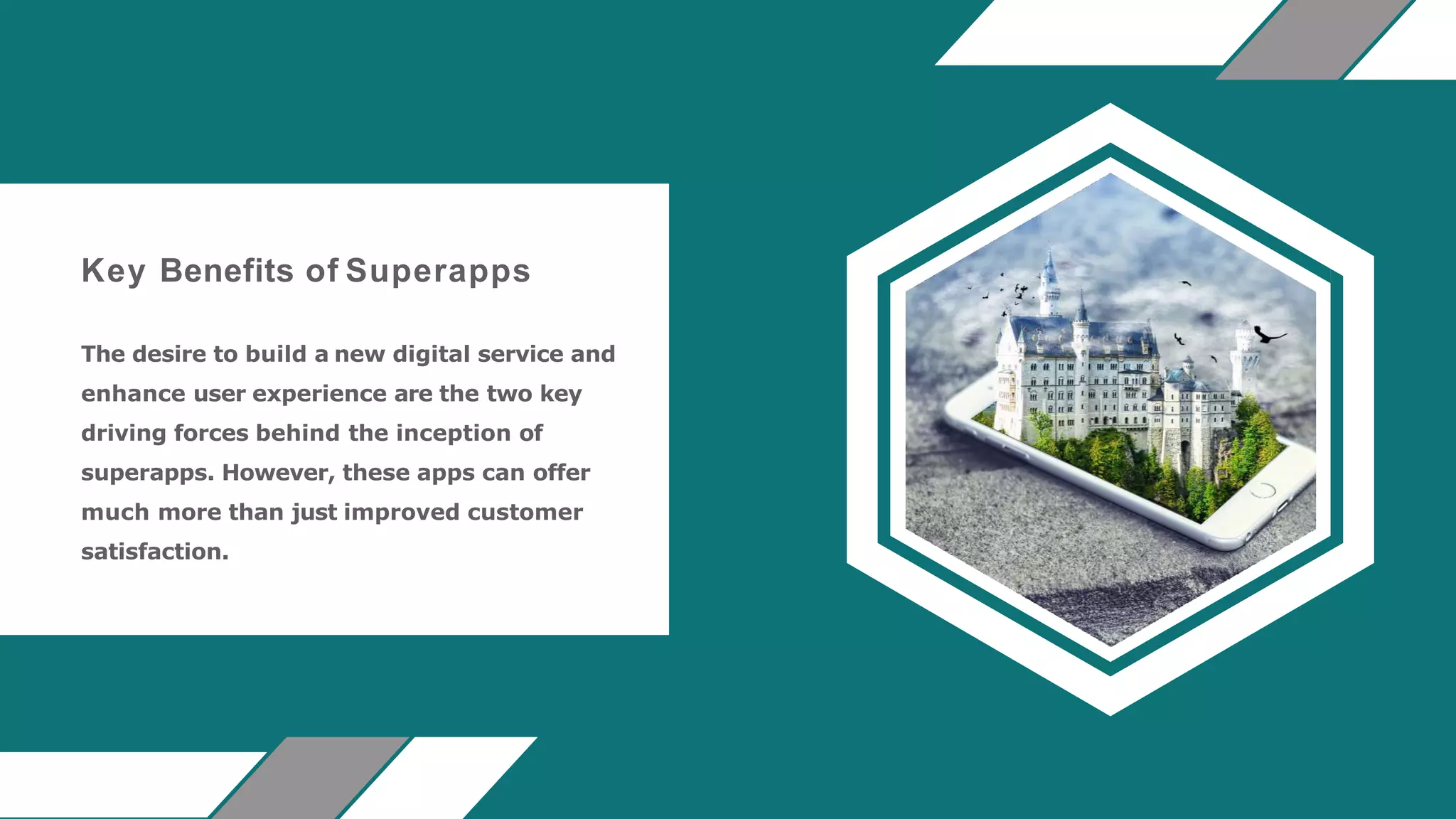 Key Benefits of Superapps

The desire to build a new digital service and enhance user experience are the two key driving forces behind the inception of superapps. However, these apps can offer much more than just improved customer satisfaction.